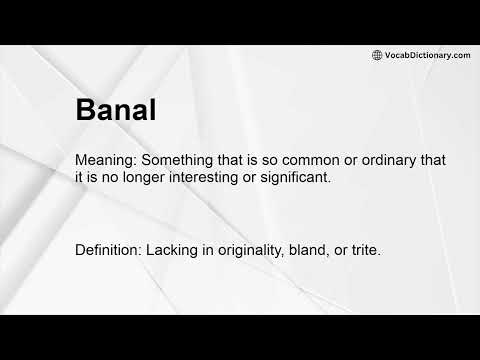 VocabDictionary.com

Banal

Meaning: Something that is so common or ordinary that it is no longer interesting or significant.

Definition: Lacking in originality, bland, or trite.